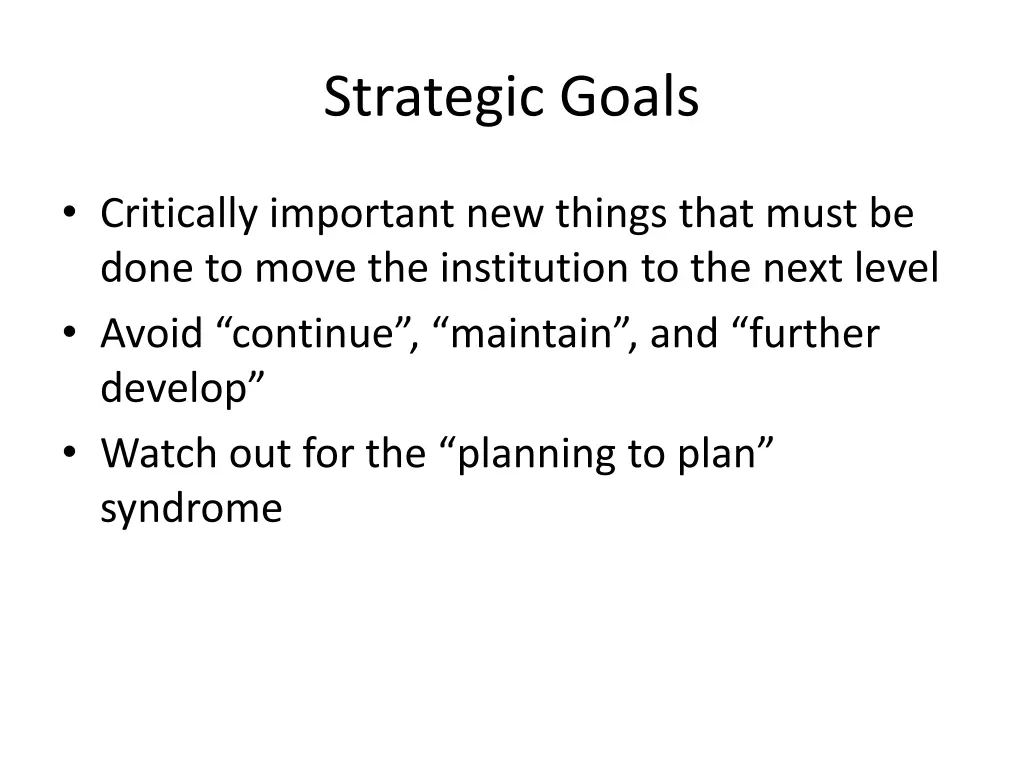 Strategic Goals

• Critically important new things that must be done to move the institution to the next level
• Avoid “continue”, “maintain”, and “further develop”
• Watch out for the “planning to plan” syndrome